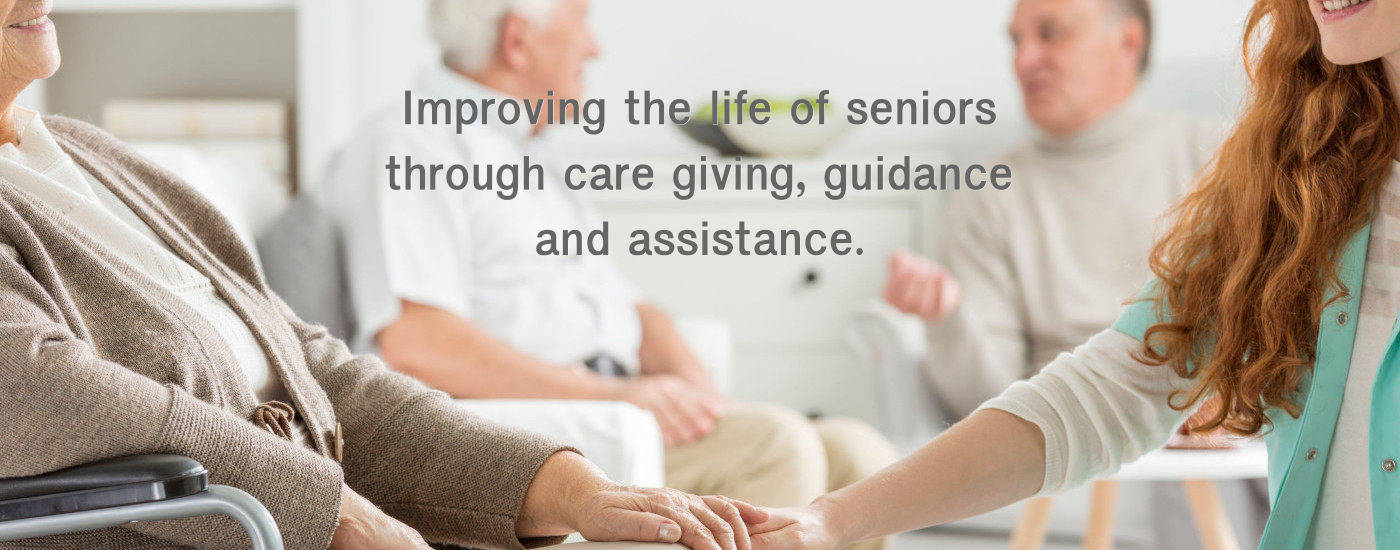 Improving the life of seniors through care giving, guidance and assistance.